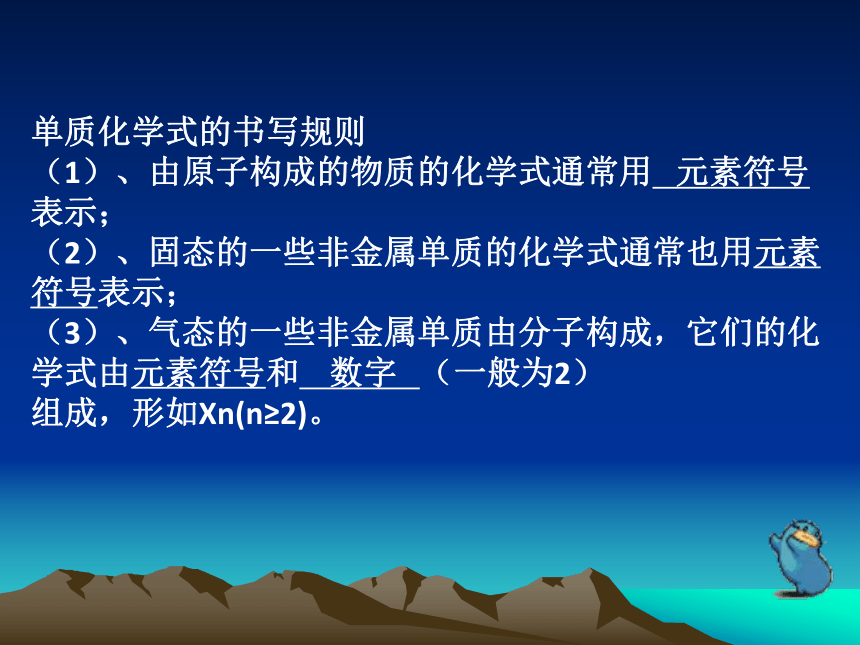 单质化学式的书写规则
（1）、由原子构成的物质的化学式通常用 元素符号 表示；
（2）、固态的一些非金属单质的化学式通常也用元素符号表示；
（3）、气态的一些非金属单质由分子构成，它们的化学式由元素符号和 数字 （一般为2）组成，形如Xn(n≥2)。